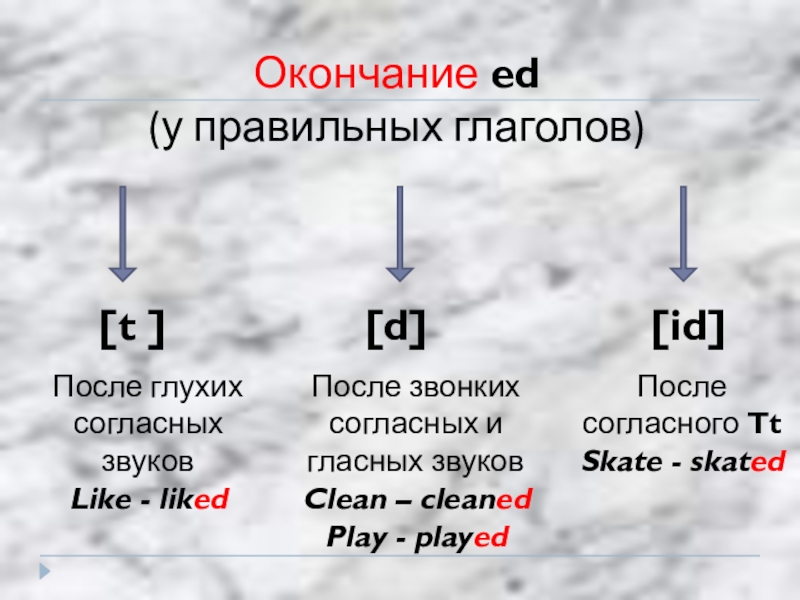 Окончание ed
(у правильных глаголов)

[t ]

После глухих согласных звуков
Like - liked

[d]

После звонких согласных и гласных звуков
Clean – cleaned
Play - played

[id]

После согласного Tt
Skate - skated